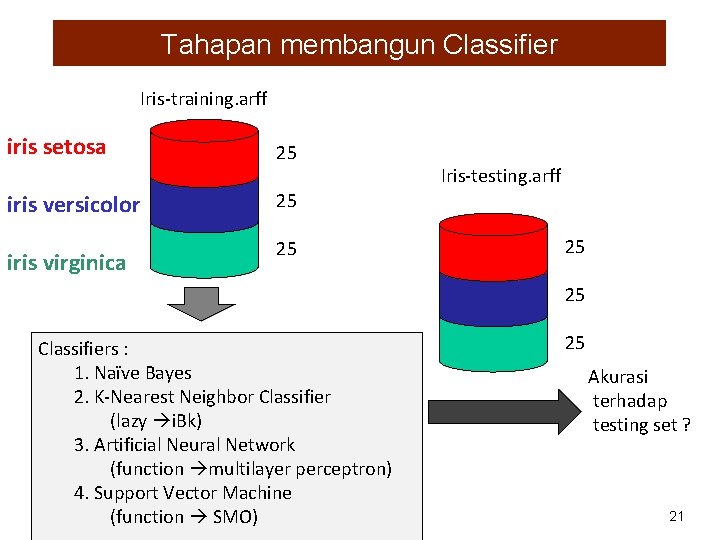 Tahapan membangun Classifier

Iris-training.arff

iris setosa

iris versicolor

iris virginica

25

25

25

Iris-testing.arff

25

25

25

Classifiers :
1. Naïve Bayes
2. K-Nearest Neighbor Classifier
(lazy →iBk)
3. Artificial Neural Network
(function →multilayer perceptron)
4. Support Vector Machine
(function → SMO)

Akurasi terhadap testing set ?

21